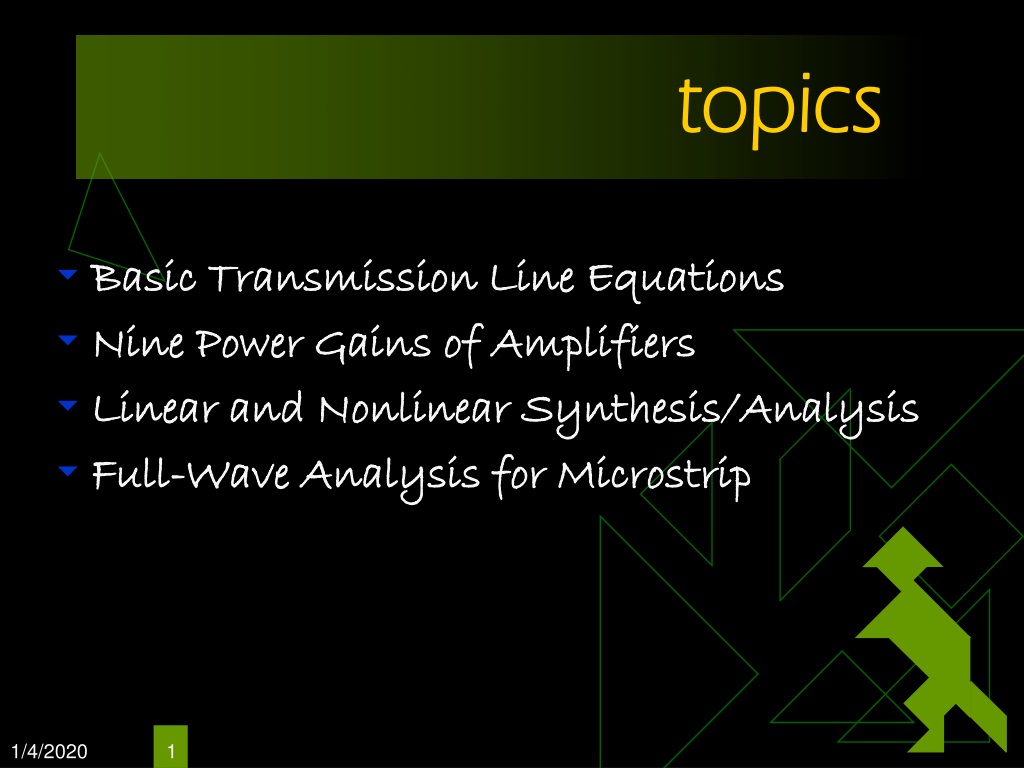 topics

Basic Transmission Line Equations
Nine Power Gains of Amplifiers
Linear and Nonlinear Synthesis/Analysis
Full-Wave Analysis for Microstrip

1/4/2020

1